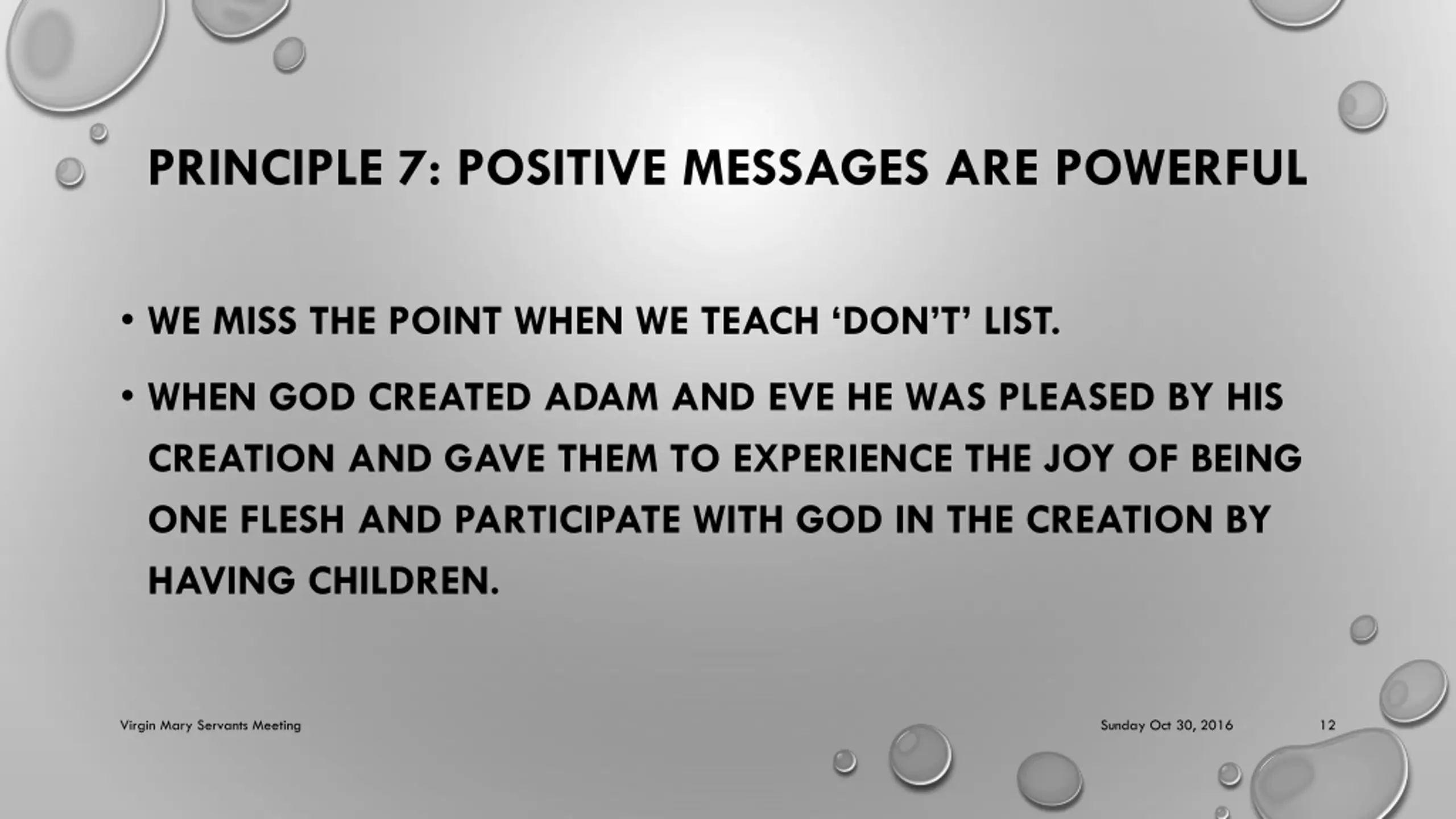 PRINCIPLE 7: POSITIVE MESSAGES ARE POWERFUL

• WE MISS THE POINT WHEN WE TEACH 'DON'T' LIST.

• WHEN GOD CREATED ADAM AND EVE HE WAS PLEASED BY HIS CREATION AND GAVE THEM TO EXPERIENCE THE JOY OF BEING ONE FLESH AND PARTICIPATE WITH GOD IN THE CREATION BY HAVING CHILDREN.

Virgin Mary Servants Meeting

Sunday Oct 30, 2016

12